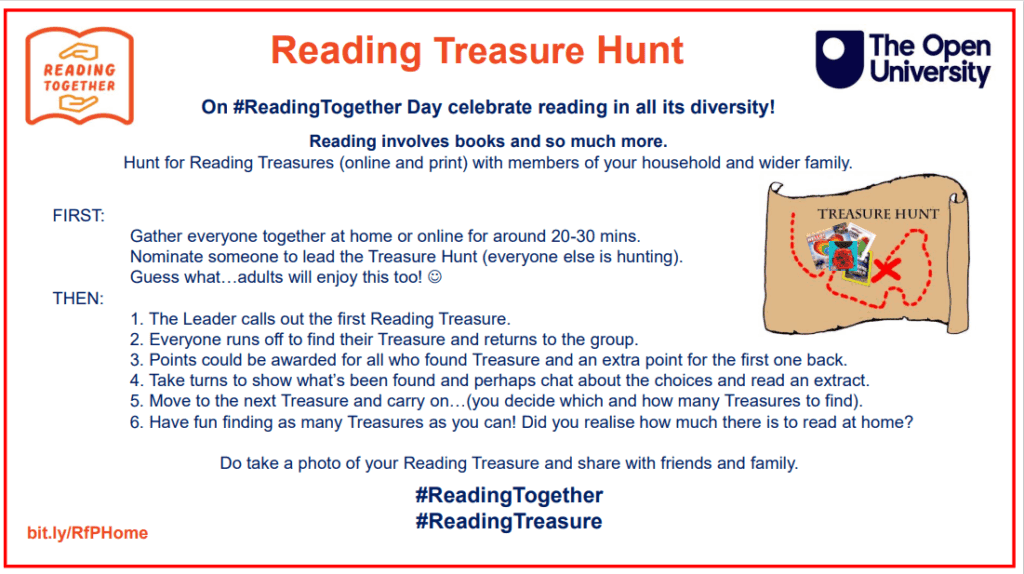 READING TOGETHER

Reading Treasure Hunt

The Open University

On #ReadingTogether Day celebrate reading in all its diversity!

Reading involves books and so much more.
Hunt for Reading Treasures (online and print) with members of your household and wider family.

TREASURE HUNT

FIRST:

Gather everyone together at home or online for around 20-30 mins.
Nominate someone to lead the Treasure Hunt (everyone else is hunting).
Guess what…adults will enjoy this too! ☺

THEN:

1. The Leader calls out the first Reading Treasure.
2. Everyone runs off to find their Treasure and returns to the group.
3. Points could be awarded for all who found Treasure and an extra point for the first one back.
4. Take turns to show what's been found and perhaps chat about the choices and read an extract.
5. Move to the next Treasure and carry on…(you decide which and how many Treasures to find).
6. Have fun finding as many Treasures as you can! Did you realise how much there is to read at home?

Do take a photo of your Reading Treasure and share with friends and family.

#ReadingTogether
#ReadingTreasure

bit.ly/RfPHome